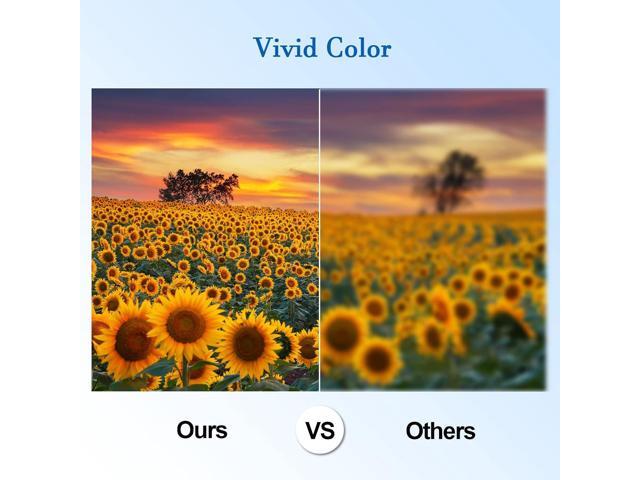 Vivid Color

Ours VS Others